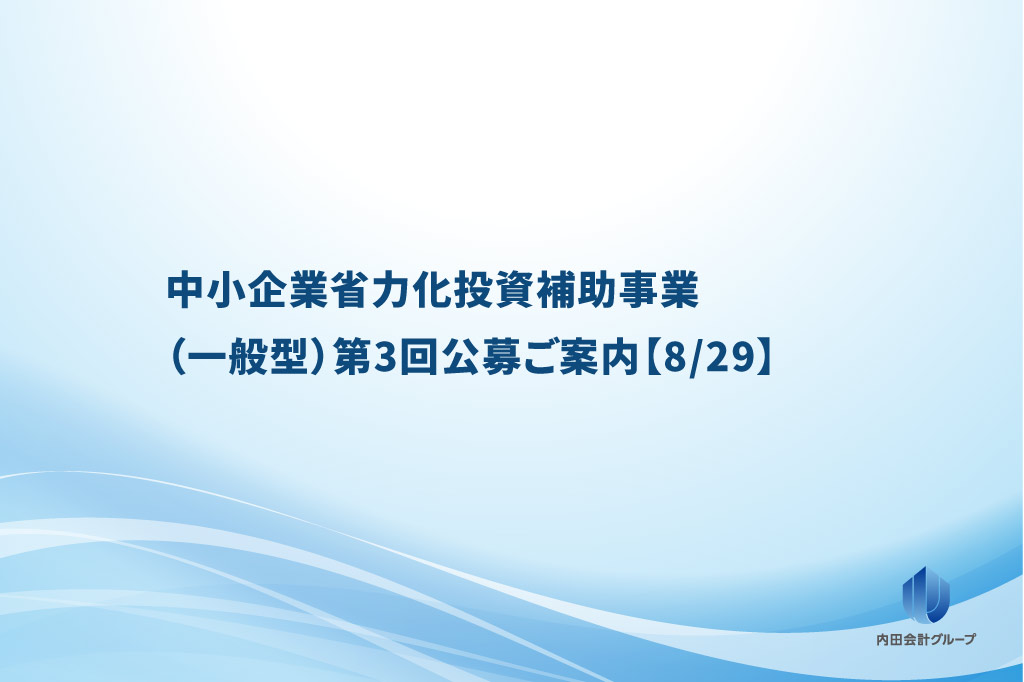 中小企業省力化投資補助事業
(一般型)第3回公募ご案内【8/29】

内田会計グループ